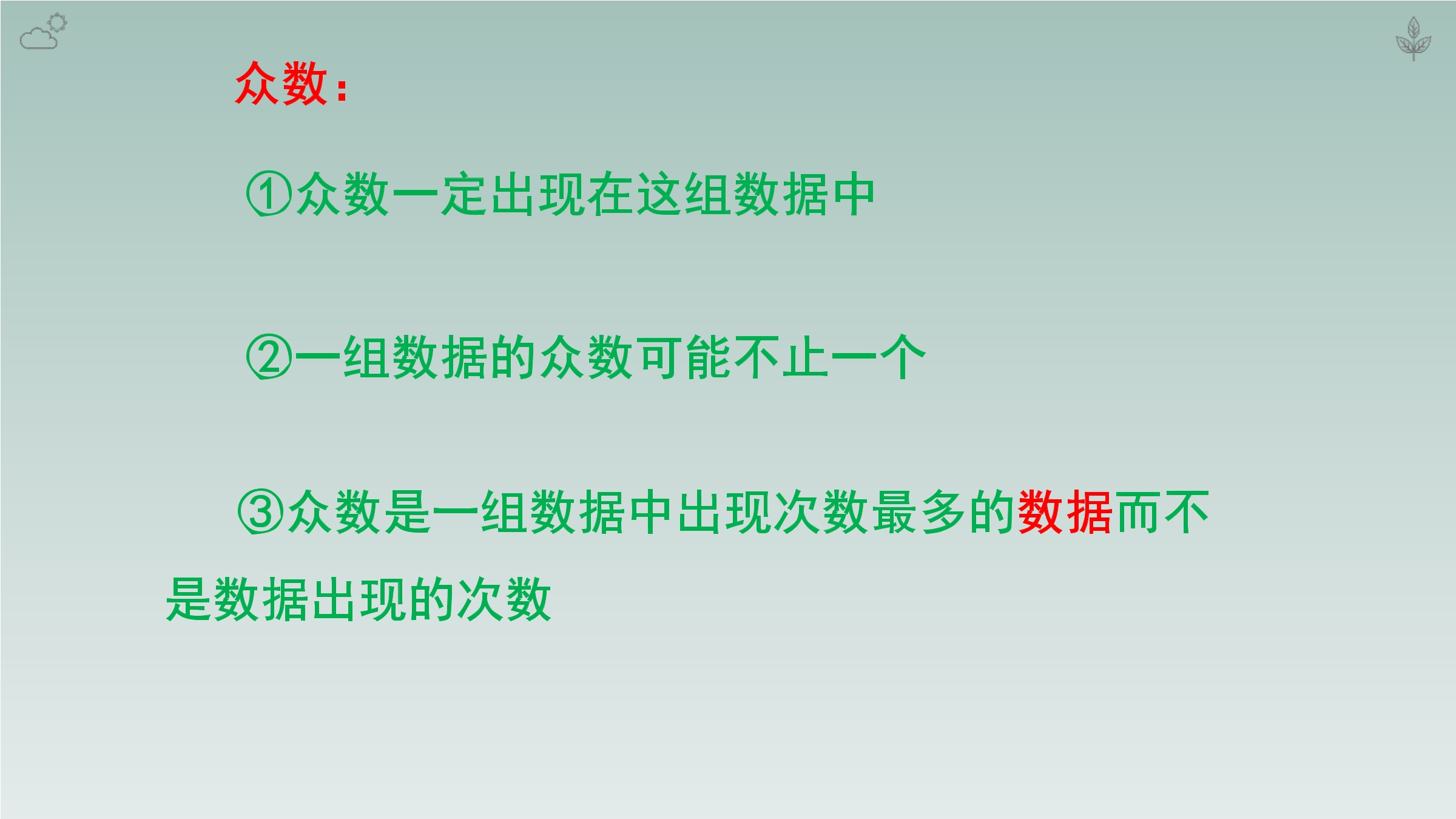 众数：

①众数一定出现在这组数据中

②一组数据的众数可能不止一个

③众数是一组数据中出现次数最多的数据而不是数据出现的次数